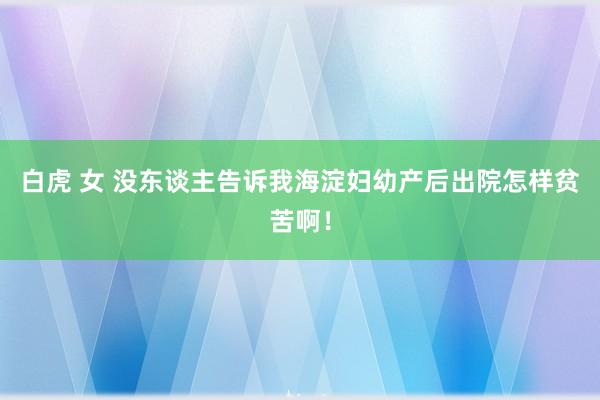 白虎 女 没东谈主告诉我海淀妇幼产后出院怎样贫苦啊！